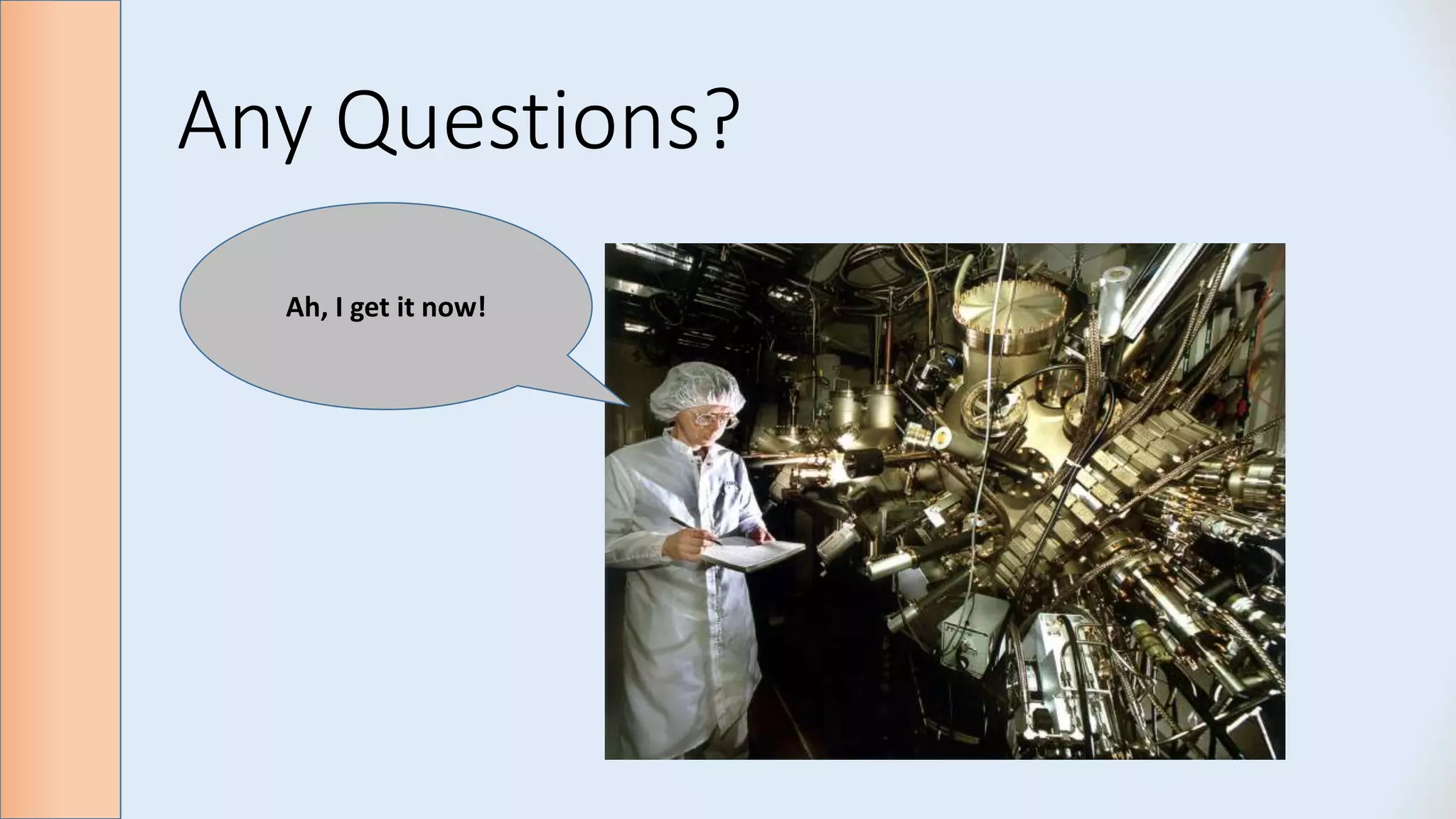 Any Questions?

Ah, I get it now!